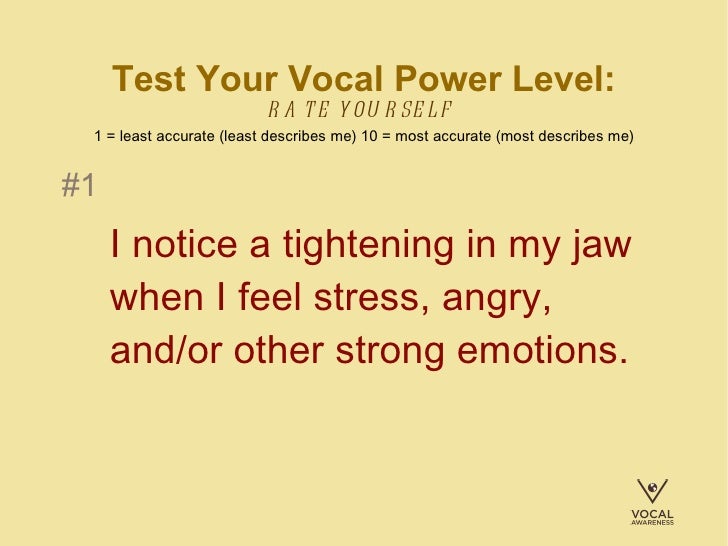 Test Your Vocal Power Level:
RATE YOURSELF
1 = least accurate (least describes me) 10 = most accurate (most describes me)

#1

I notice a tightening in my jaw when I feel stress, angry, and/or other strong emotions.

VOCAL
AWARENESS